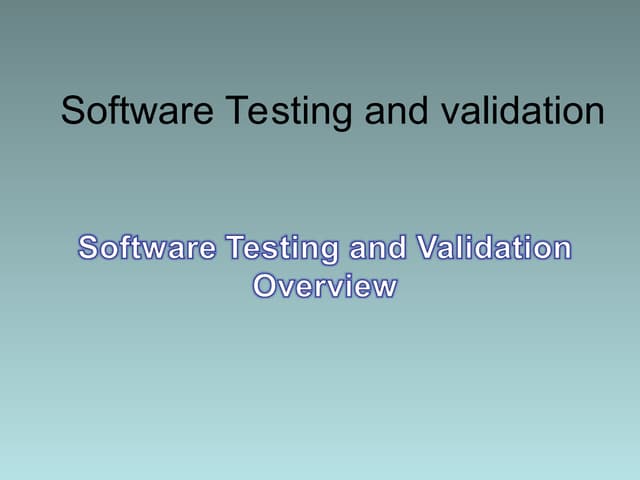 Software Testing and validation

Software Testing and Validation Overview